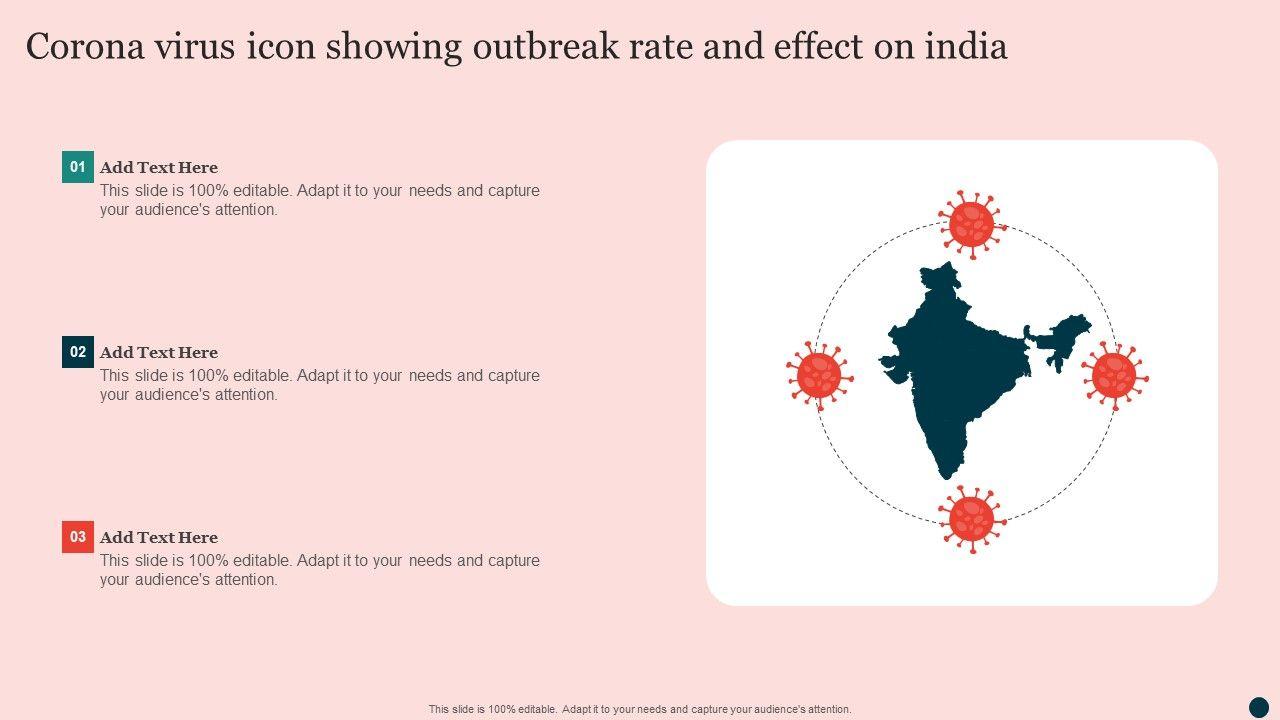 Corona virus icon showing outbreak rate and effect on india

01
Add Text Here
This slide is 100% editable. Adapt it to your needs and capture your audience's attention.

02
Add Text Here
This slide is 100% editable. Adapt it to your needs and capture your audience's attention.

03
Add Text Here
This slide is 100% editable. Adapt it to your needs and capture your audience's attention.

This slide is 100% editable. Adapt it to your needs and capture your audience's attention.